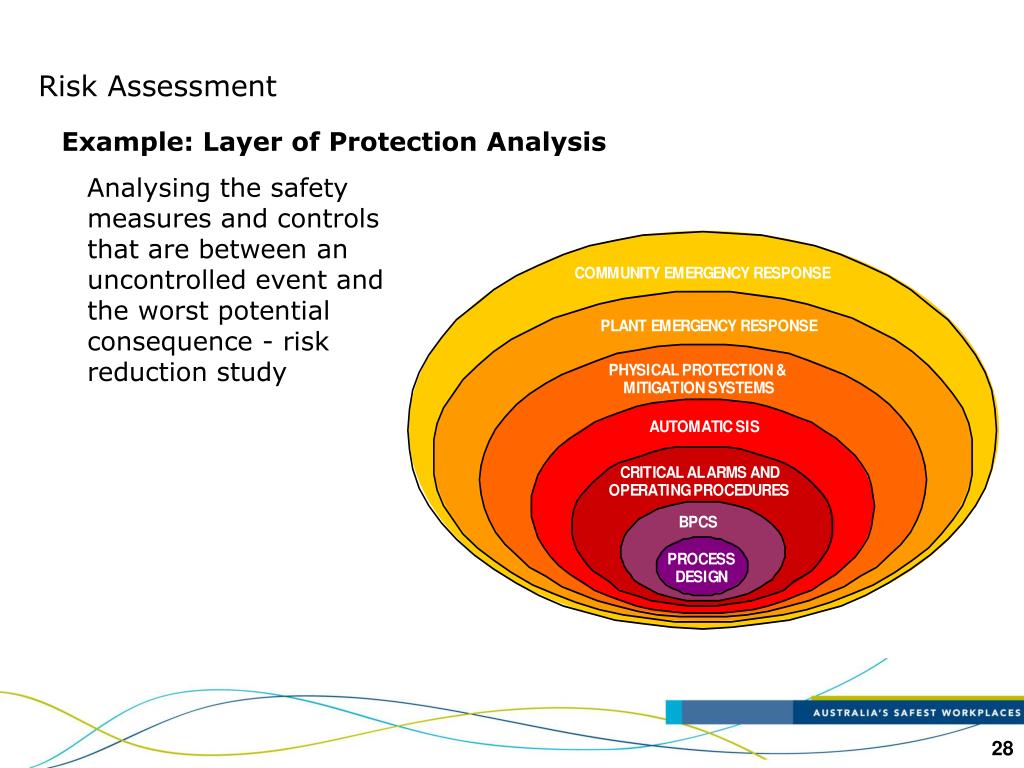 Risk Assessment

Example: Layer of Protection Analysis

Analysing the safety measures and controls that are between an uncontrolled event and the worst potential consequence - risk reduction study

COMMUNITY EMERGENCY RESPONSE

PLANT EMERGENCY RESPONSE

PHYSICAL PROTECTION & MITIGATION SYSTEMS

AUTOMATIC SIS

CRITICAL ALARMS AND OPERATING PROCEDURES

BPCS

PROCESS DESIGN

AUSTRALIA'S SAFEST WORKPLACES

28